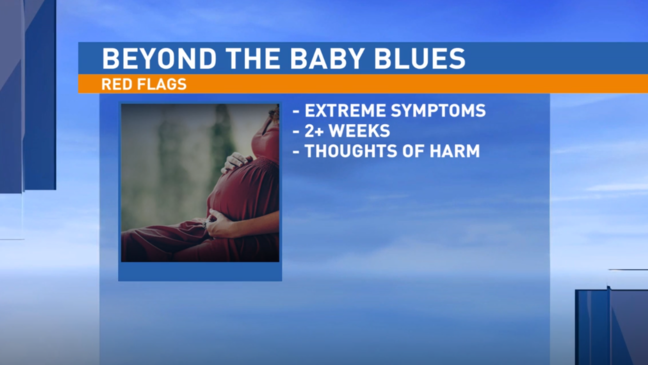 BEYOND THE BABY BLUES
RED FLAGS

- EXTREME SYMPTOMS
- 2+ WEEKS
- THOUGHTS OF HARM